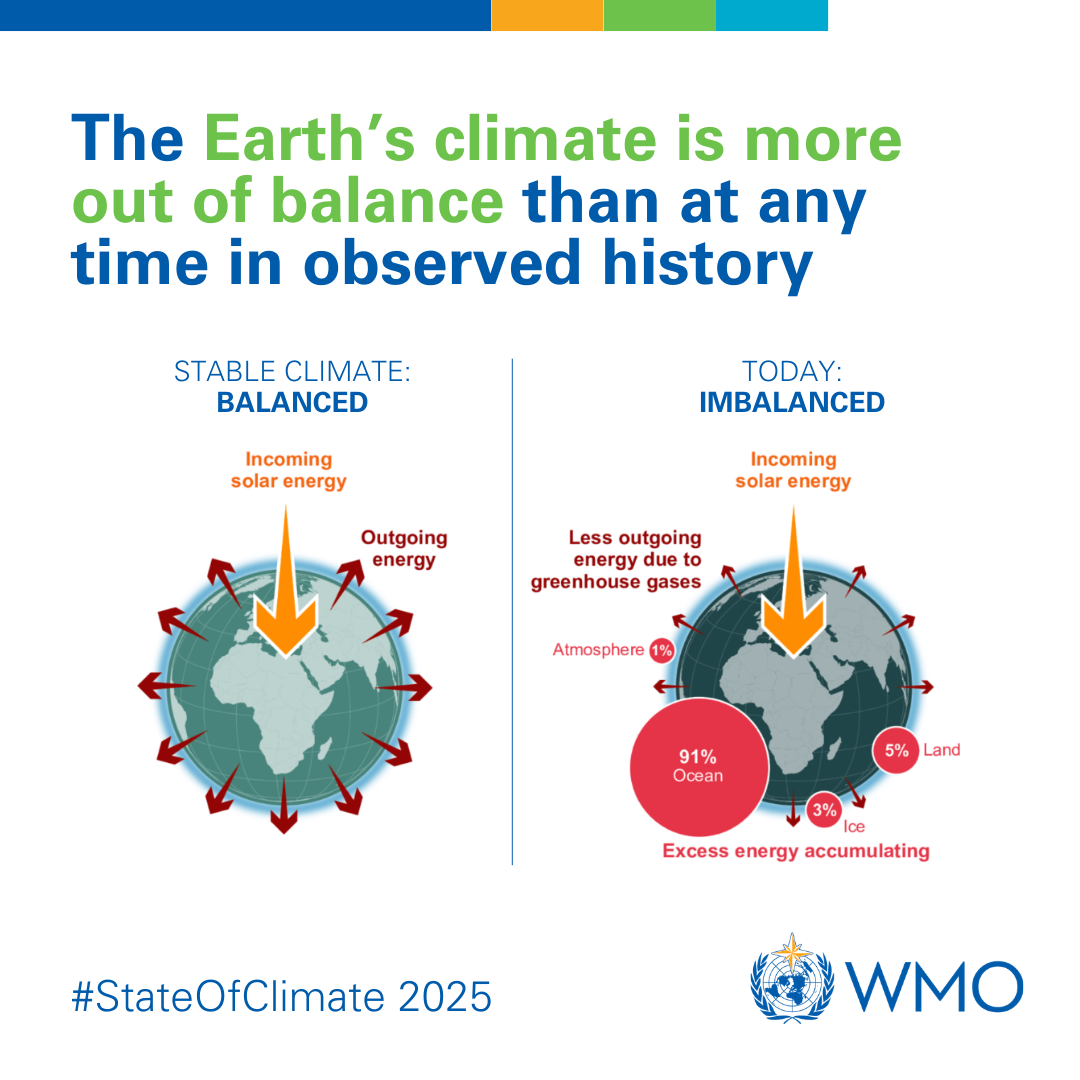 The Earth's climate is more out of balance than at any time in observed history

STABLE CLIMATE:
BALANCED

Incoming solar energy

Outgoing energy

TODAY:
IMBALANCED

Incoming solar energy

Less outgoing energy due to greenhouse gases

Atmosphere 1%

91%
Ocean

5% Land

3%
Ice

Excess energy accumulating

#StateOfClimate 2025

WMO